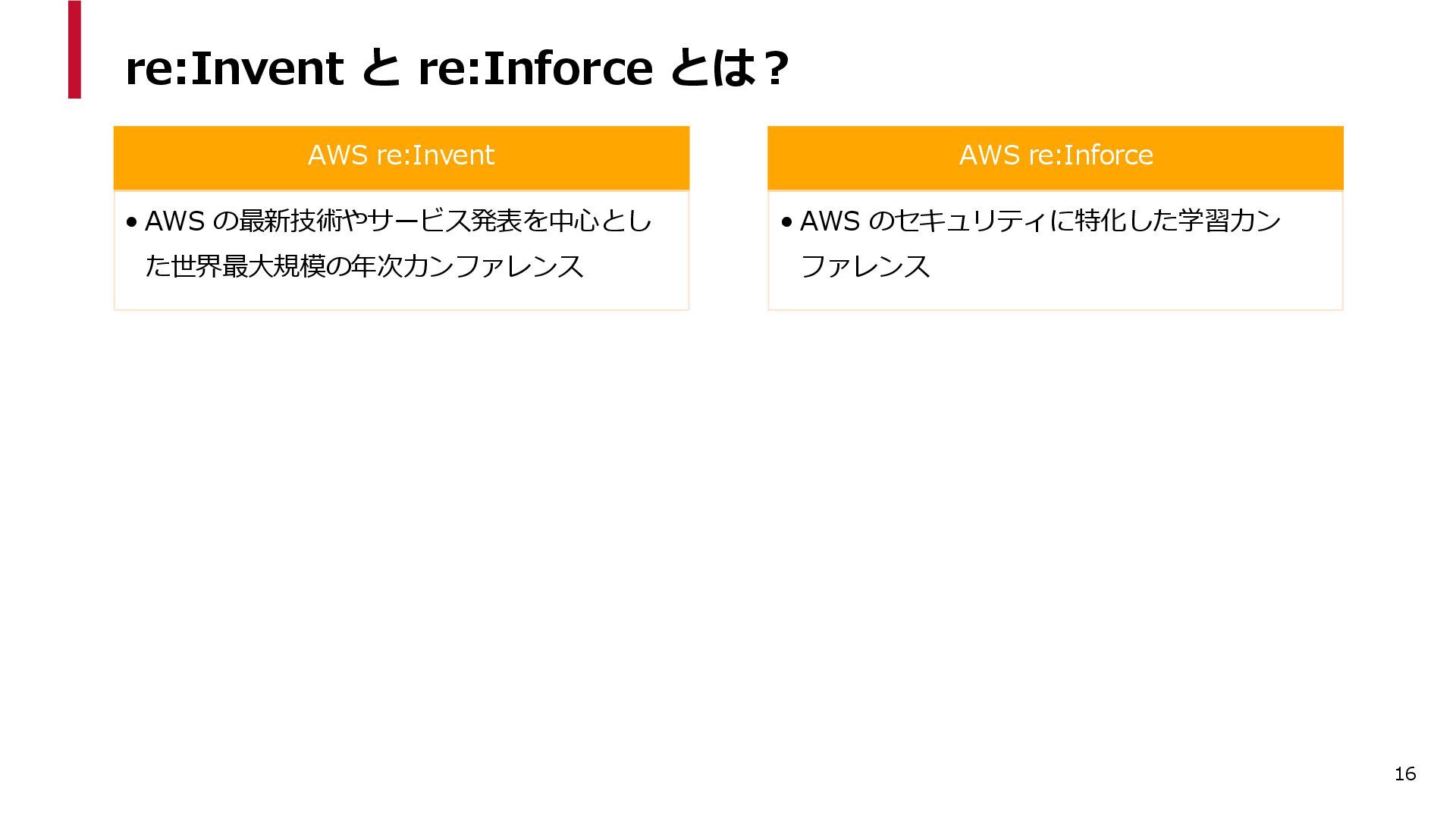 re:Invent と re:Inforce とは？

AWS re:Invent

• AWS の最新技術やサービス発表を中心とした世界最大規模の年次カンファレンス

AWS re:Inforce

• AWS のセキュリティに特化した学習カンファレンス

16